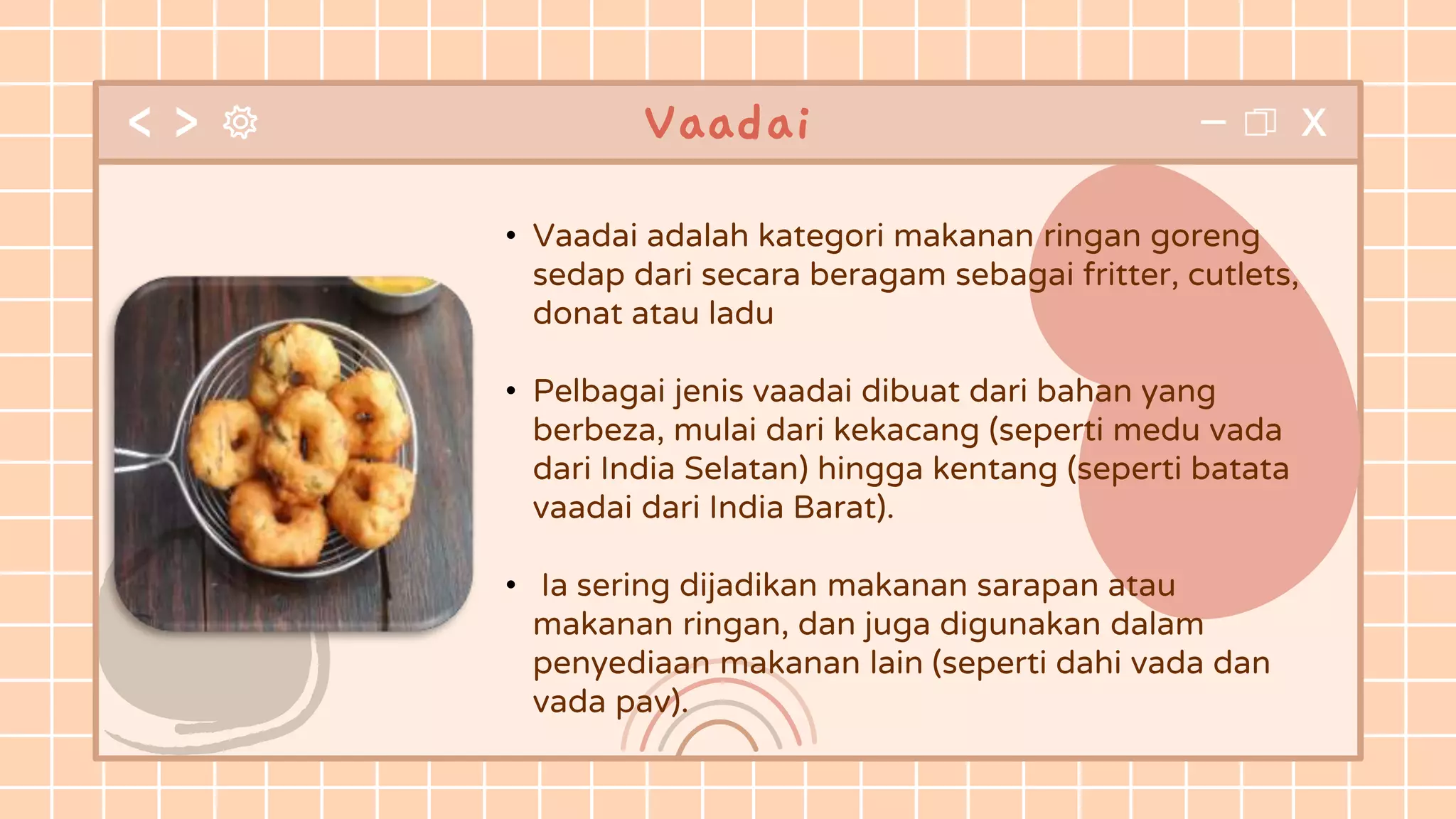 < > Vaadai X

• Vaadai adalah kategori makanan ringan goreng sedap dari secara beragam sebagai fritter, cutlets, donat atau ladu

• Pelbagai jenis vaadai dibuat dari bahan yang berbeza, mulai dari kekacang (seperti medu vada dari India Selatan) hingga kentang (seperti batata vaadai dari India Barat).

• Ia sering dijadikan makanan sarapan atau makanan ringan, dan juga digunakan dalam penyediaan makanan lain (seperti dahi vada dan vada pav).